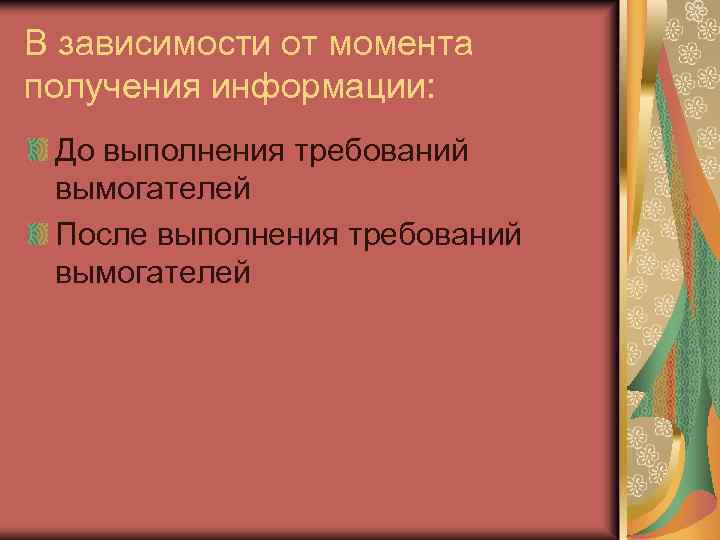 В зависимости от момента получения информации:

До выполнения требований вымогателей

После выполнения требований вымогателей